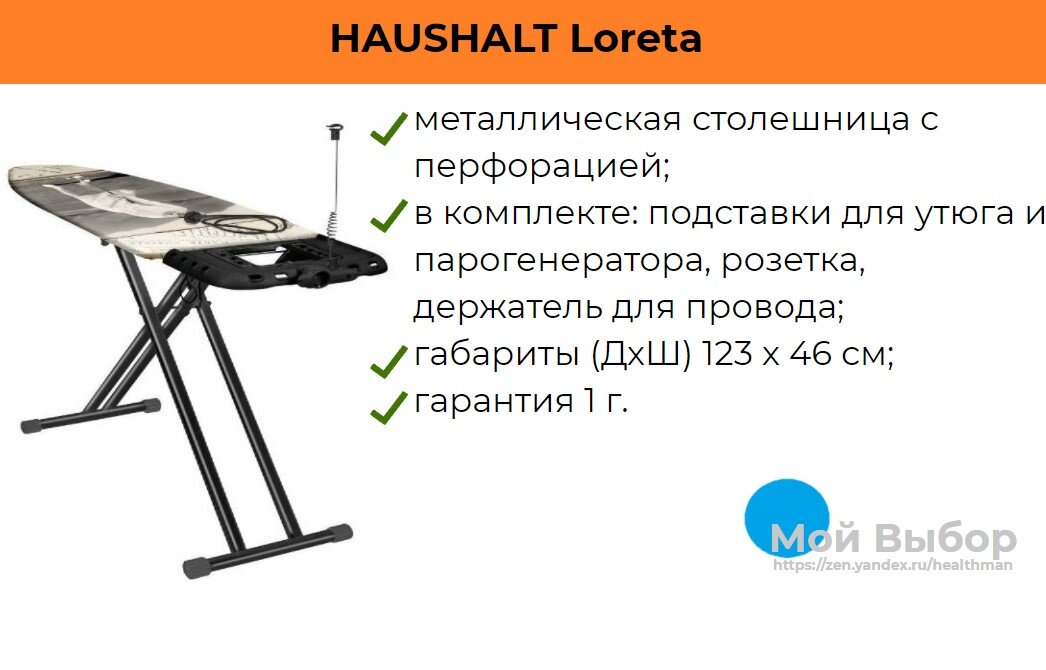 HAUSHALT Loreta

металлическая столешница с перфорацией;

в комплекте: подставки для утюга и парогенератора, розетка, держатель для провода;

габариты (ДхШ) 123 х 46 см;

гарантия 1 г.

Мой Выбор
https://zen.yandex.ru/healthman